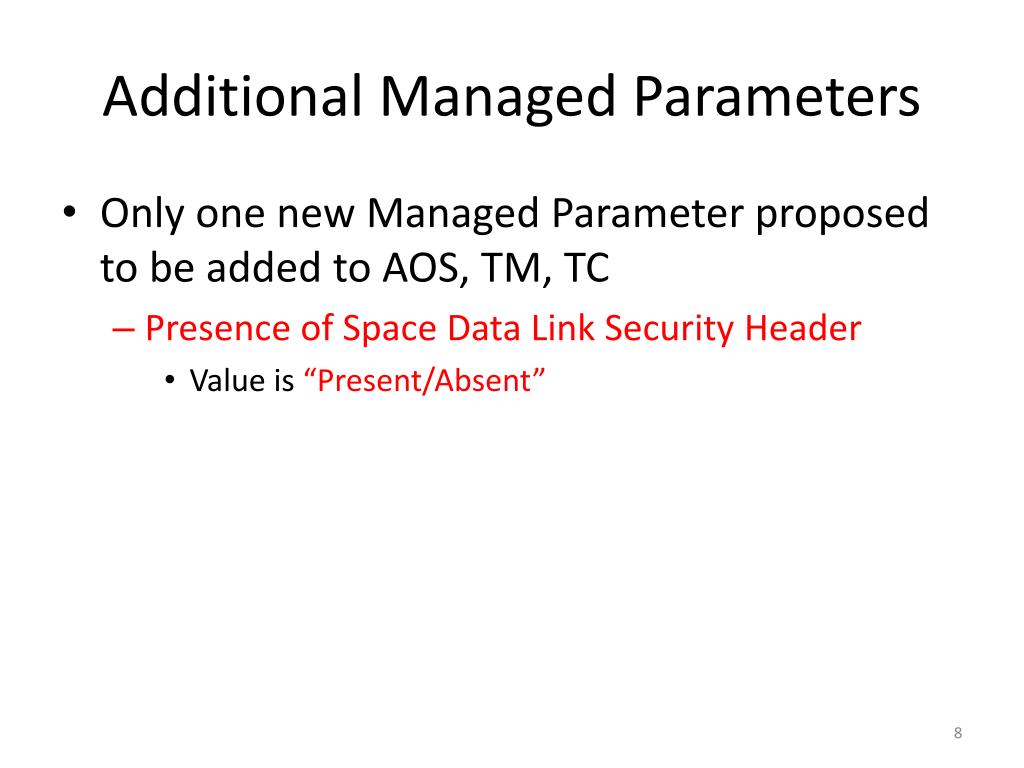 Additional Managed Parameters

• Only one new Managed Parameter proposed to be added to AOS, TM, TC

– Presence of Space Data Link Security Header

• Value is “Present/Absent”

8